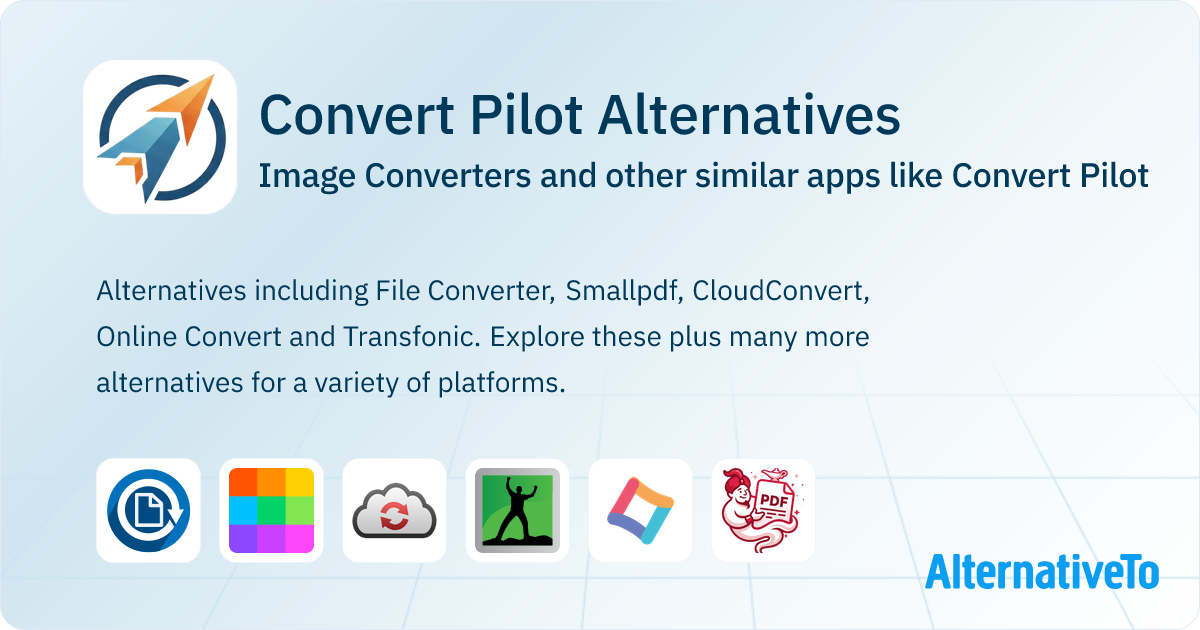 Convert Pilot Alternatives

Image Converters and other similar apps like Convert Pilot

Alternatives including File Converter, Smallpdf, CloudConvert, Online Convert and Transfonic. Explore these plus many more alternatives for a variety of platforms.

PDF

AlternativeTo